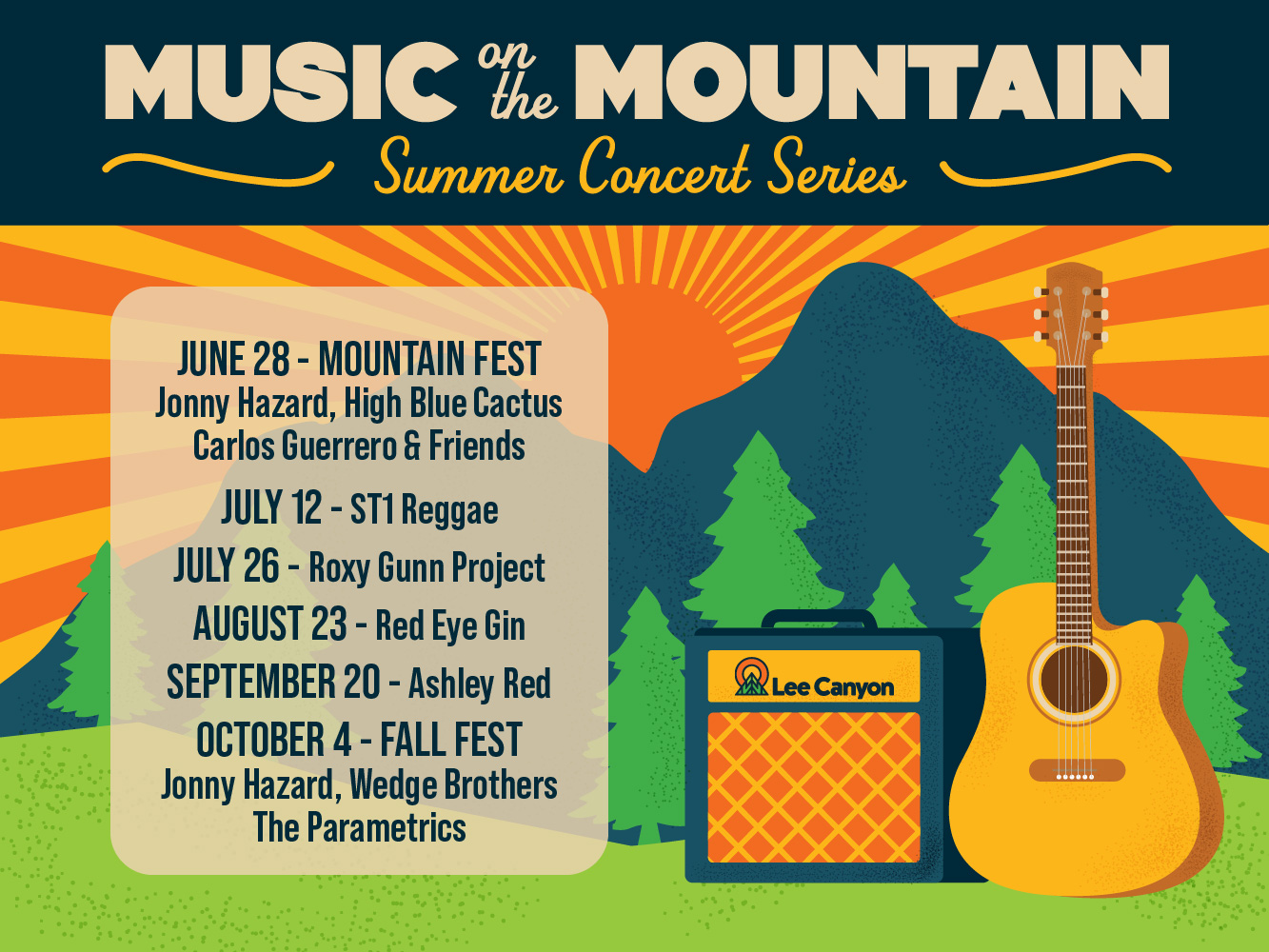 MUSIC on the MOUNTAIN
Summer Concert Series

JUNE 28 - MOUNTAIN FEST
Jonny Hazard, High Blue Cactus
Carlos Guerrero & Friends

JULY 12 - ST1 Reggae

JULY 26 - Roxy Gunn Project

AUGUST 23 - Red Eye Gin

SEPTEMBER 20 - Ashley Red

OCTOBER 4 - FALL FEST
Jonny Hazard, Wedge Brothers
The Parametrics

Lee Canyon